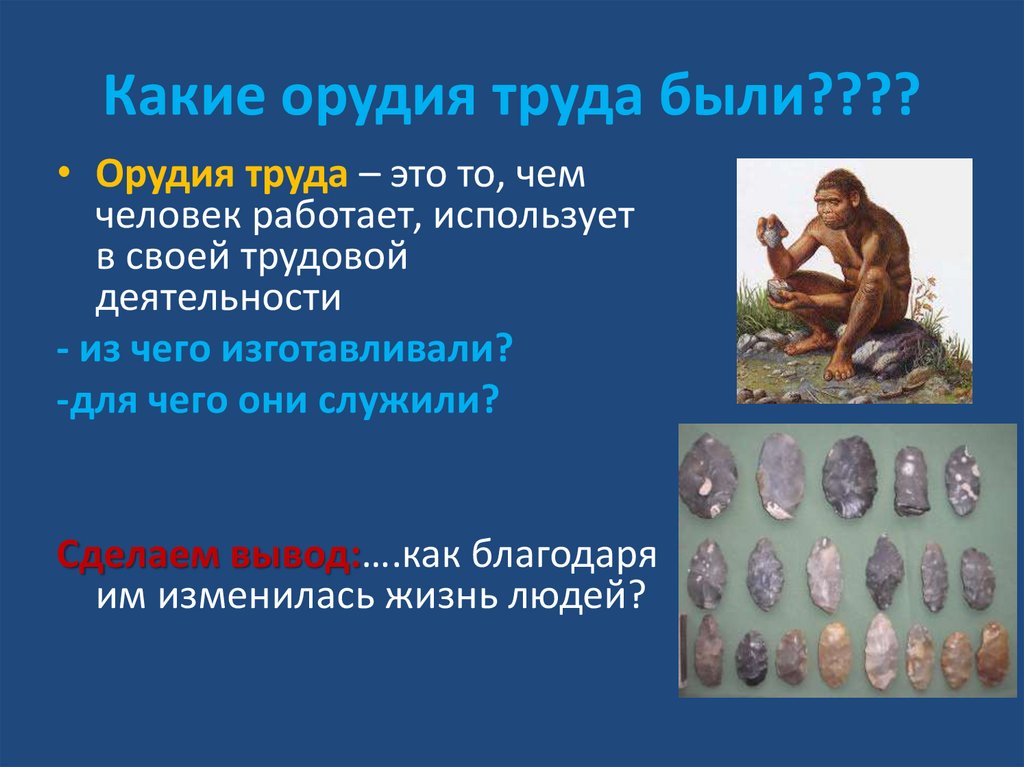 Какие орудия труда были????

• Орудия труда – это то, чем человек работает, использует в своей трудовой деятельности

- из чего изготавливали?

-для чего они служили?

Сделаем вывод:….как благодаря им изменилась жизнь людей?